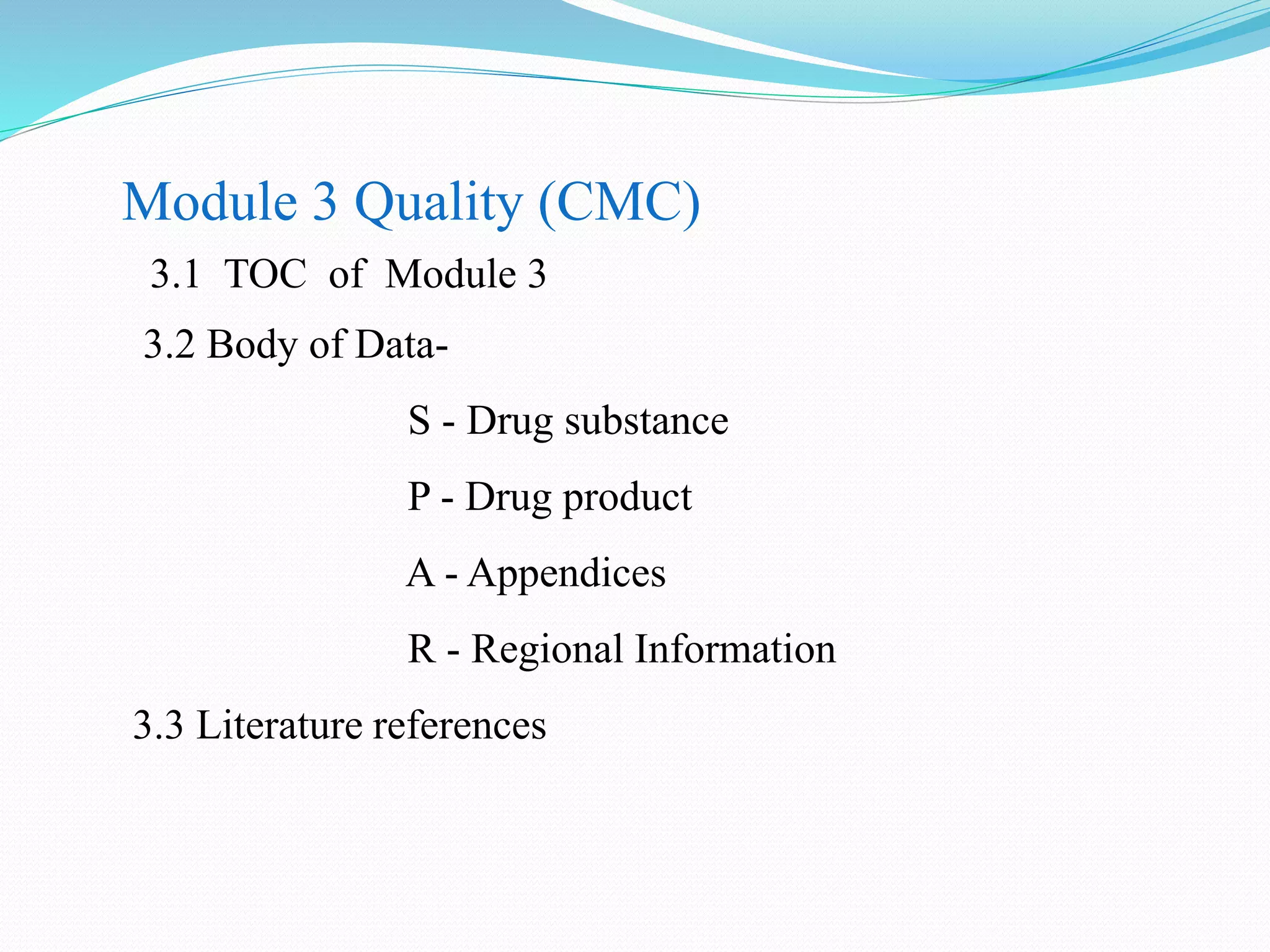 Module 3 Quality (CMC)

3.1 TOC of Module 3

3.2 Body of Data-

S - Drug substance

P - Drug product

A - Appendices

R - Regional Information

3.3 Literature references